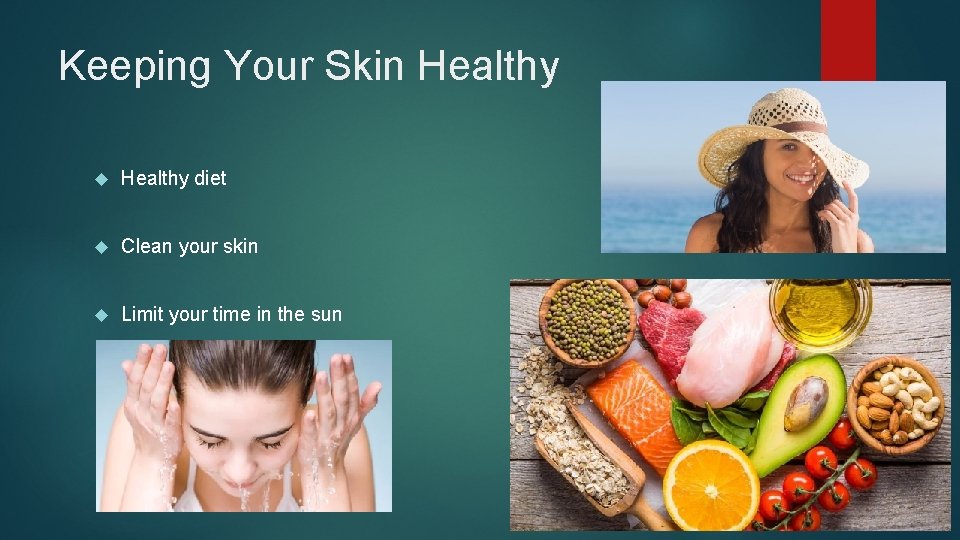 Keeping Your Skin Healthy

Healthy diet

Clean your skin

Limit your time in the sun